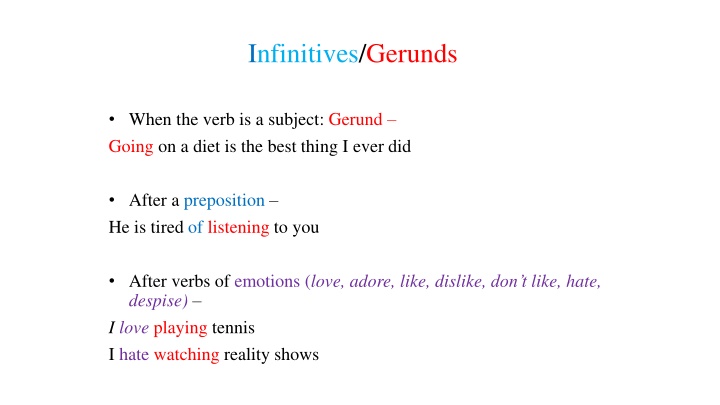 Infinitives/Gerunds

• When the verb is a subject: Gerund –

Going on a diet is the best thing I ever did

• After a preposition –

He is tired of listening to you

• After verbs of emotions (love, adore, like, dislike, don't like, hate, despise) –

I love playing tennis

I hate watching reality shows